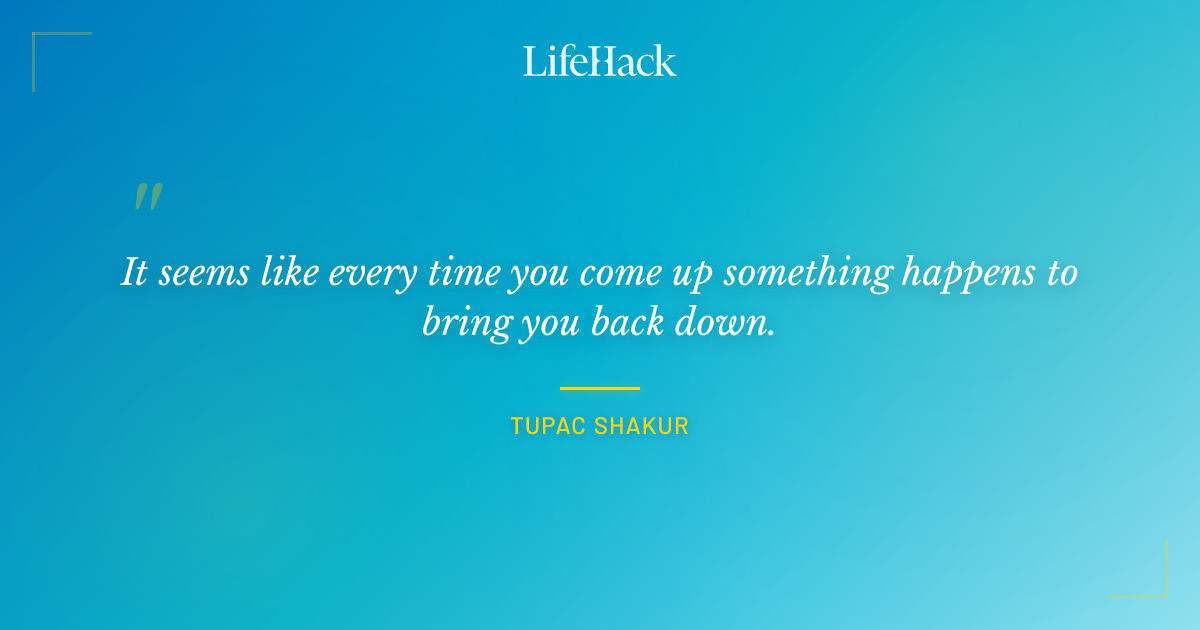 LifeHack

"

It seems like every time you come up something happens to bring you back down.

TUPAC SHAKUR